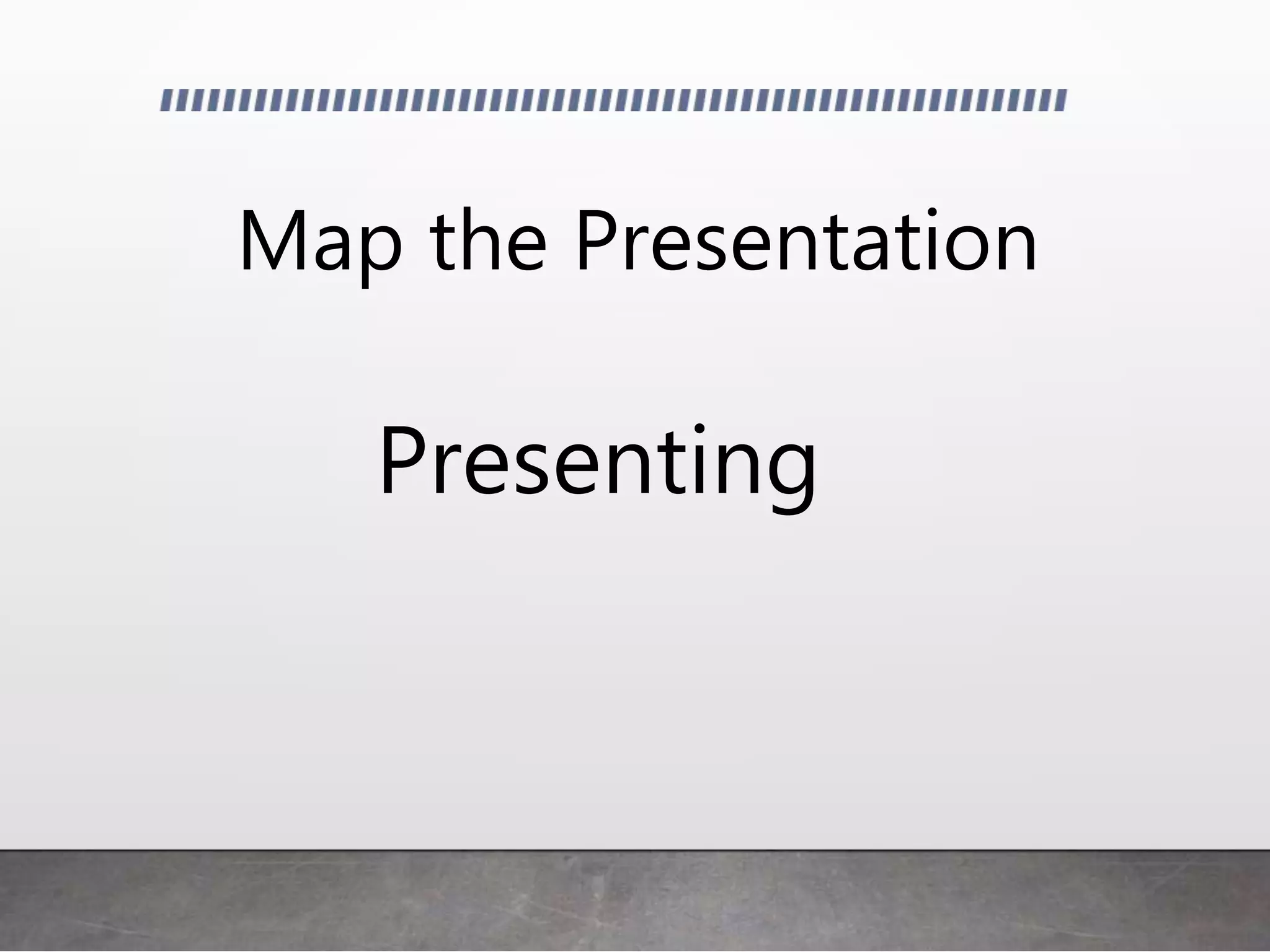 Map the Presentation

Presenting